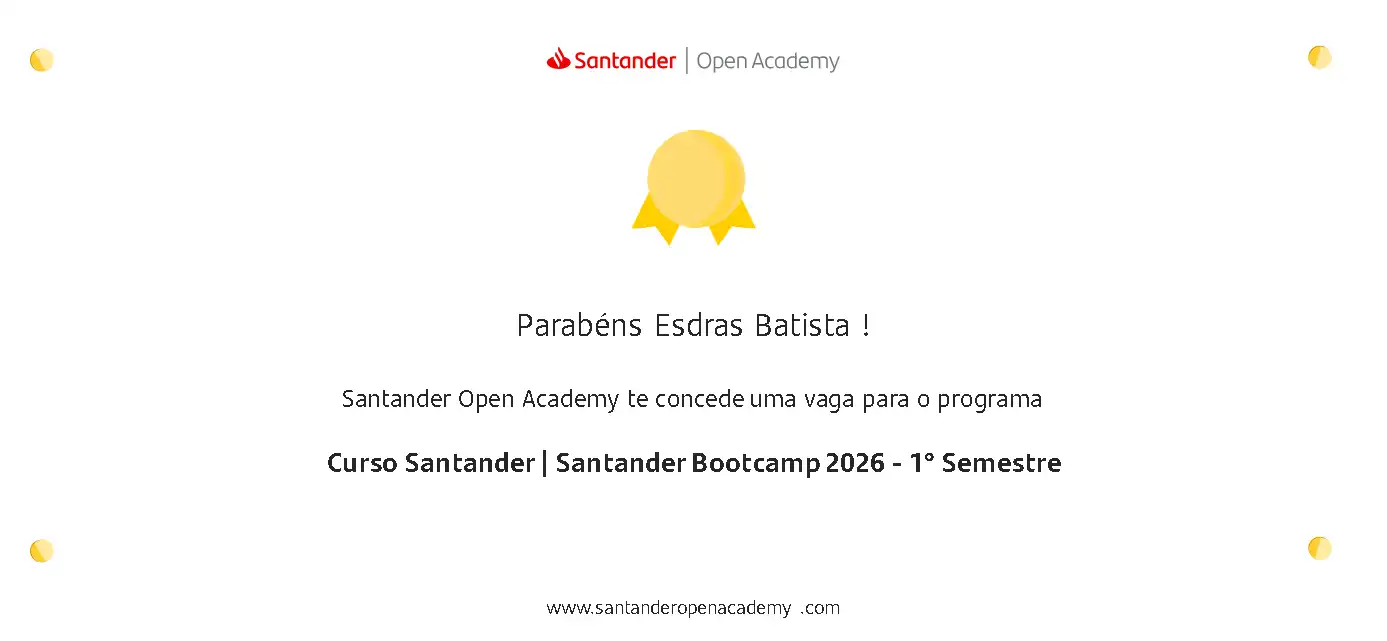 Santander | Open Academy

Parabéns Esdras Batista !

Santander Open Academy te concede uma vaga para o programa

Curso Santander | Santander Bootcamp 2026 - 1° Semestre

www.santanderopenacademy .com